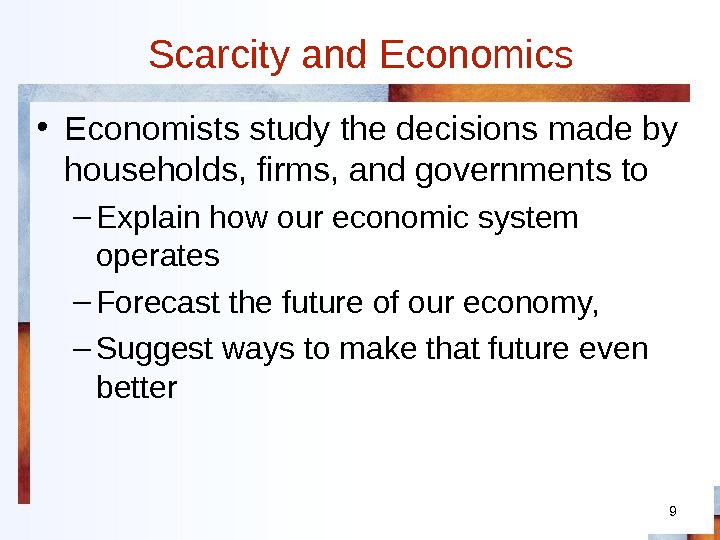 Scarcity and Economics

• Economists study the decisions made by households, firms, and governments to

– Explain how our economic system operates

– Forecast the future of our economy,

– Suggest ways to make that future even better

9